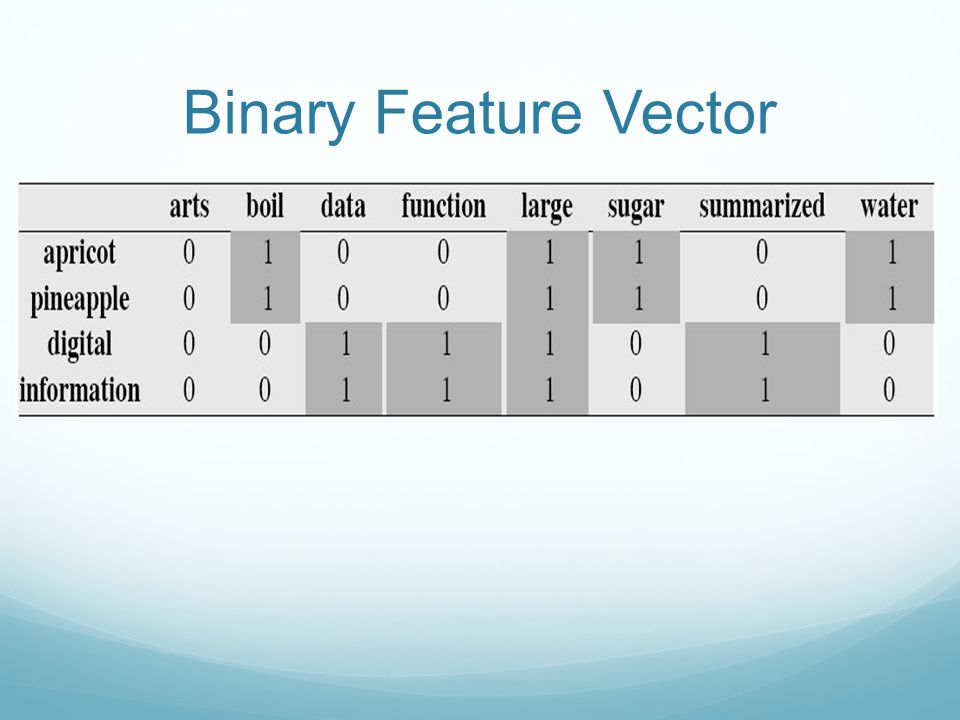 Binary Feature Vector

|  | arts | boil | data | function | large | sugar | summarized | water |
|---|---|---|---|---|---|---|---|---|
| apricot | 0 | 1 | 0 | 0 | 1 | 1 | 0 | 1 |
| pineapple | 0 | 1 | 0 | 0 | 1 | 1 | 0 | 1 |
| digital | 0 | 0 | 1 | 1 | 1 | 0 | 1 | 0 |
| information | 0 | 0 | 1 | 1 | 1 | 0 | 1 | 0 |